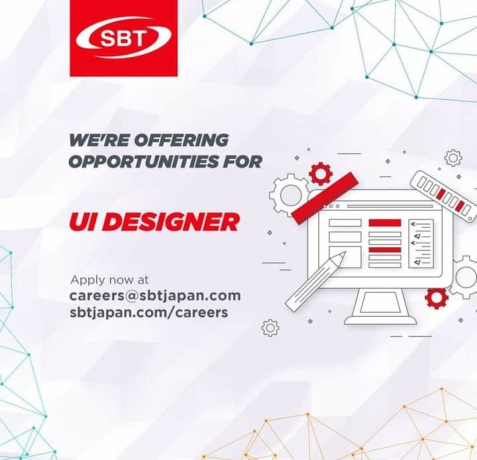 SBT

WE'RE OFFERING OPPORTUNITIES FOR

UI DESIGNER

Apply now at
careers@sbtjapan.com
sbtjapan.com/careers